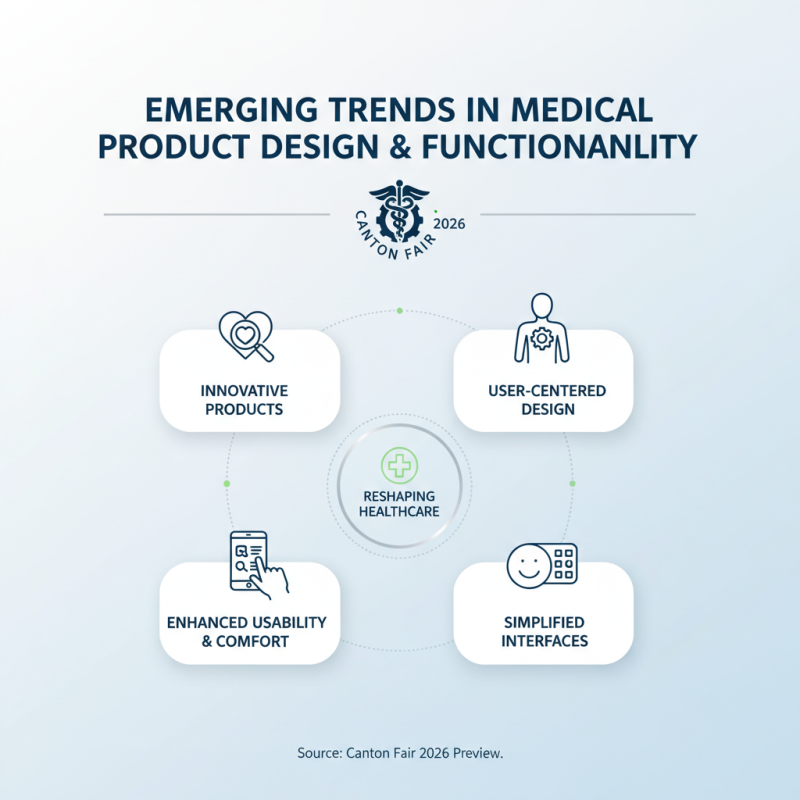 EMERGING TRENDS IN MEDICAL PRODUCT DESIGN & FUNCTIONANLITY

CANTON FAIR 2026

INNOVATIVE PRODUCTS

USER-CENTERED DESIGN

RESHAPING HEALTHCARE

ENHANCED USABILITY & COMFORT

SIMPLIFIED INTERFACES

Source: Canton Fair 2026 Preview.